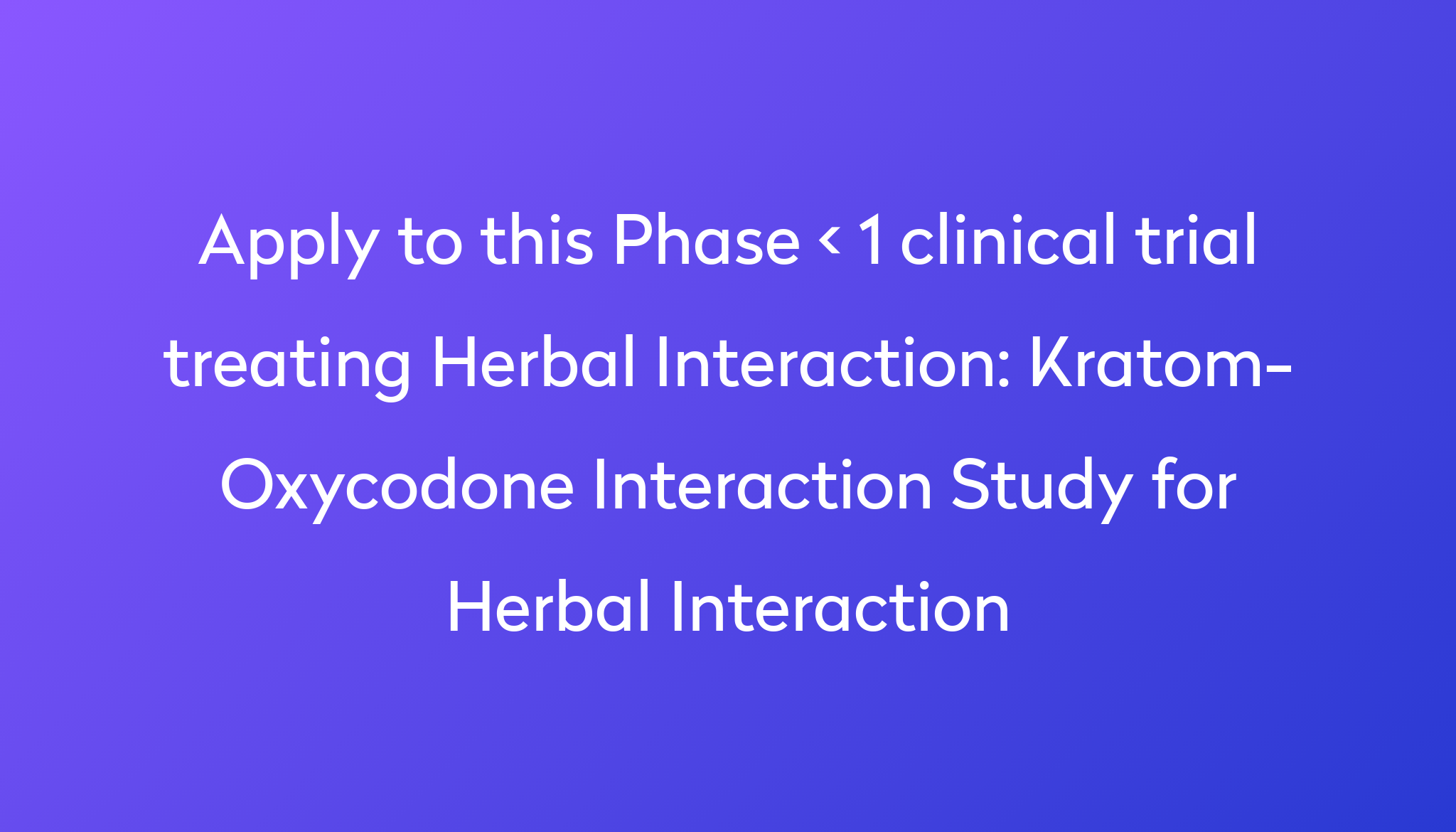 Apply to this Phase < 1 clinical trial treating Herbal Interaction: Kratom-Oxycodone Interaction Study for Herbal Interaction